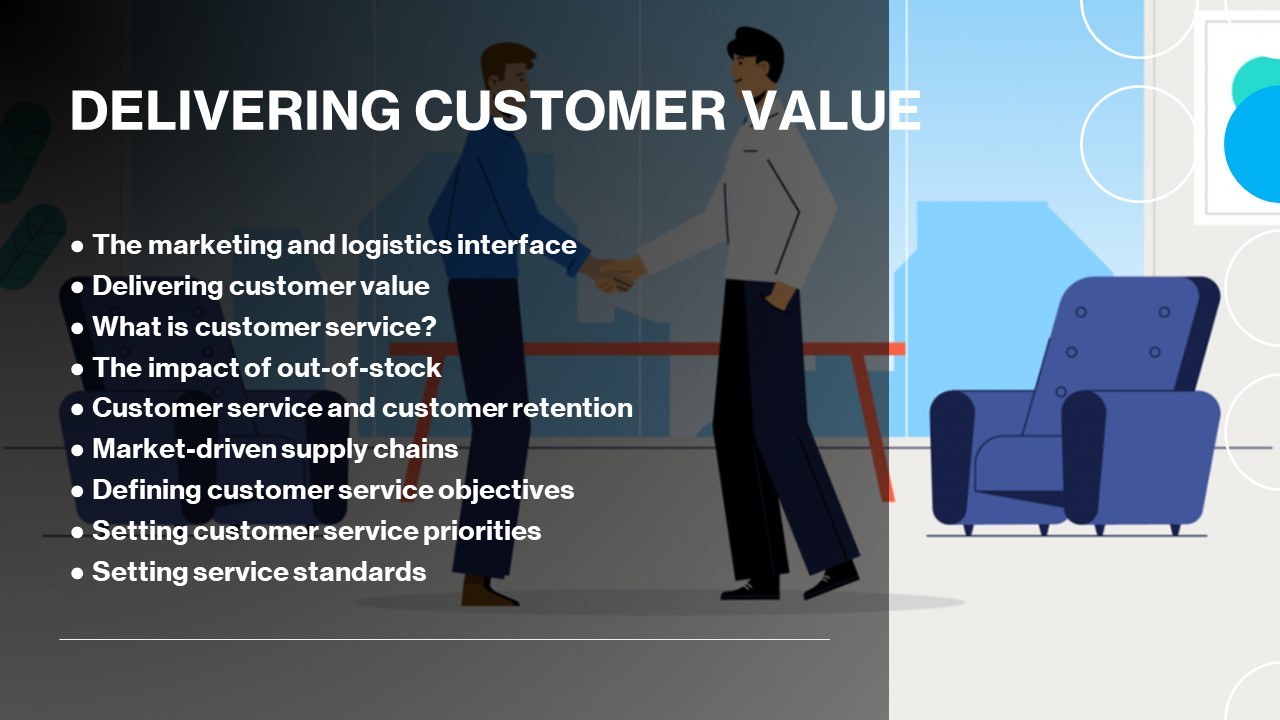 DELIVERING CUSTOMER VALUE

● The marketing and logistics interface
● Delivering customer value
● What is customer service?
● The impact of out-of-stock
● Customer service and customer retention
● Market-driven supply chains
● Defining customer service objectives
● Setting customer service priorities
● Setting service standards